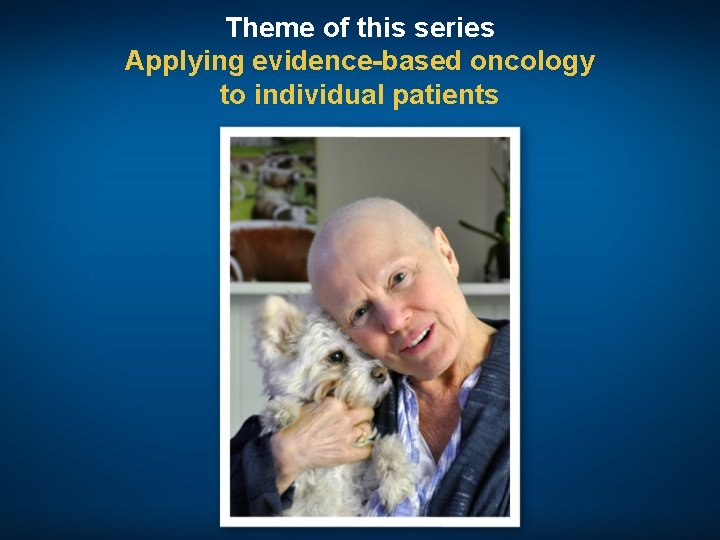 Theme of this series
Applying evidence-based oncology to individual patients